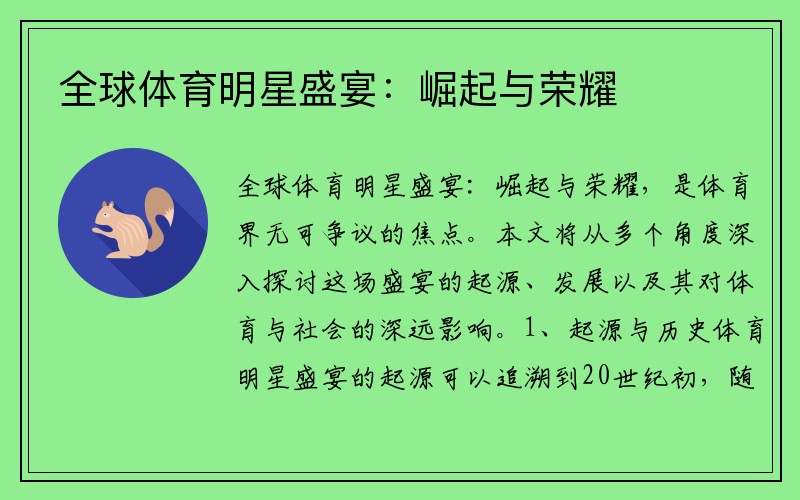 全球体育明星盛宴：崛起与荣耀

全球体育明星盛宴：崛起与荣耀，是体育界无可争议的焦点。本文将从多个角度深入探讨这场盛宴的起源、发展以及其对体育与社会的深远影响。1、起源与历史体育明星盛宴的起源可以追溯到20世纪初，随